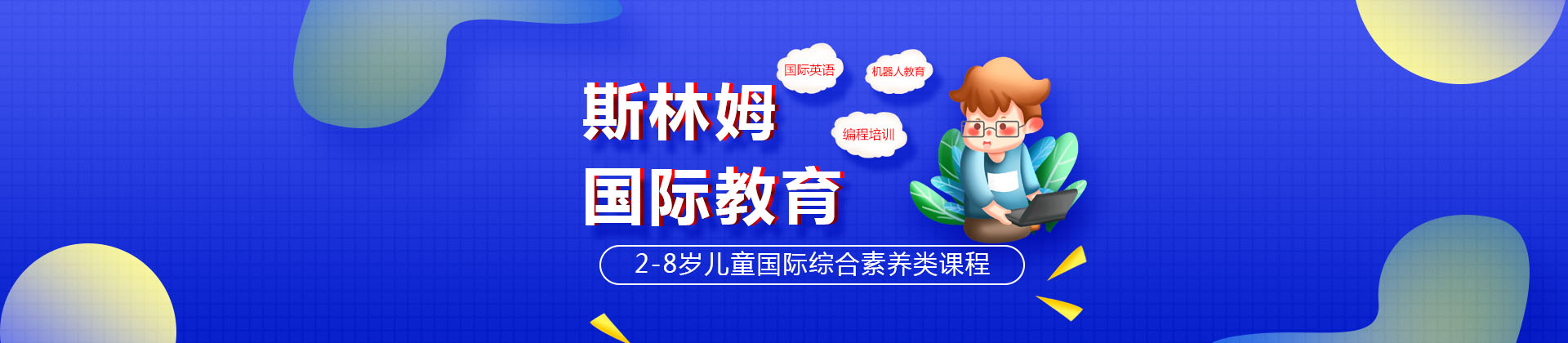 斯林姆
国际教育

国际英语
机器人教育
编程培训

2-8岁儿童国际综合素养类课程